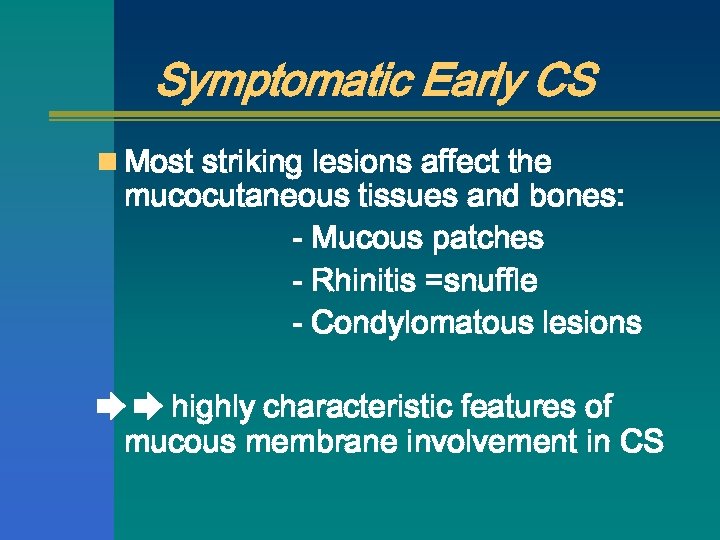 Symptomatic Early CS

Most striking lesions affect the mucocutaneous tissues and bones:

- Mucous patches
- Rhinitis =snuffle
- Condylomatous lesions

➡ ➡ highly characteristic features of mucous membrane involvement in CS